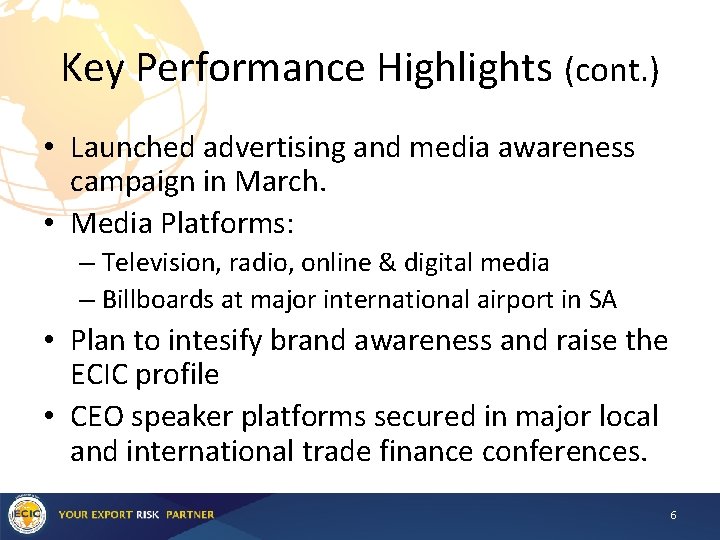 Key Performance Highlights (cont.)

• Launched advertising and media awareness campaign in March.
• Media Platforms:
– Television, radio, online & digital media
– Billboards at major international airport in SA
• Plan to intesify brand awareness and raise the ECIC profile
• CEO speaker platforms secured in major local and international trade finance conferences.

ECIC YOUR EXPORT RISK PARTNER

6